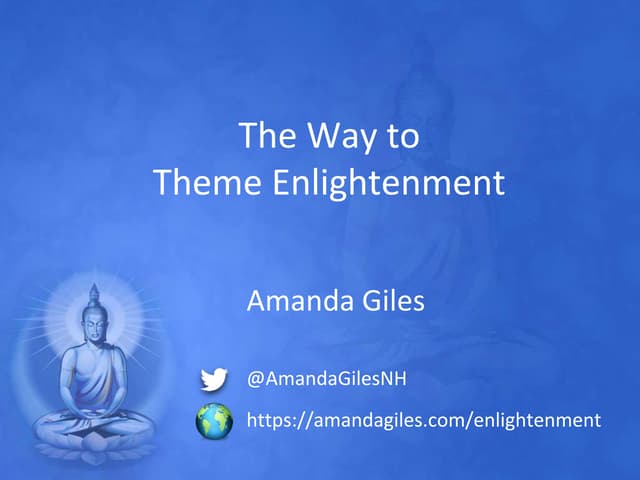 The Way to
Theme Enlightenment

Amanda Giles

@AmandaGilesNH

https://amandagiles.com/enlightenment